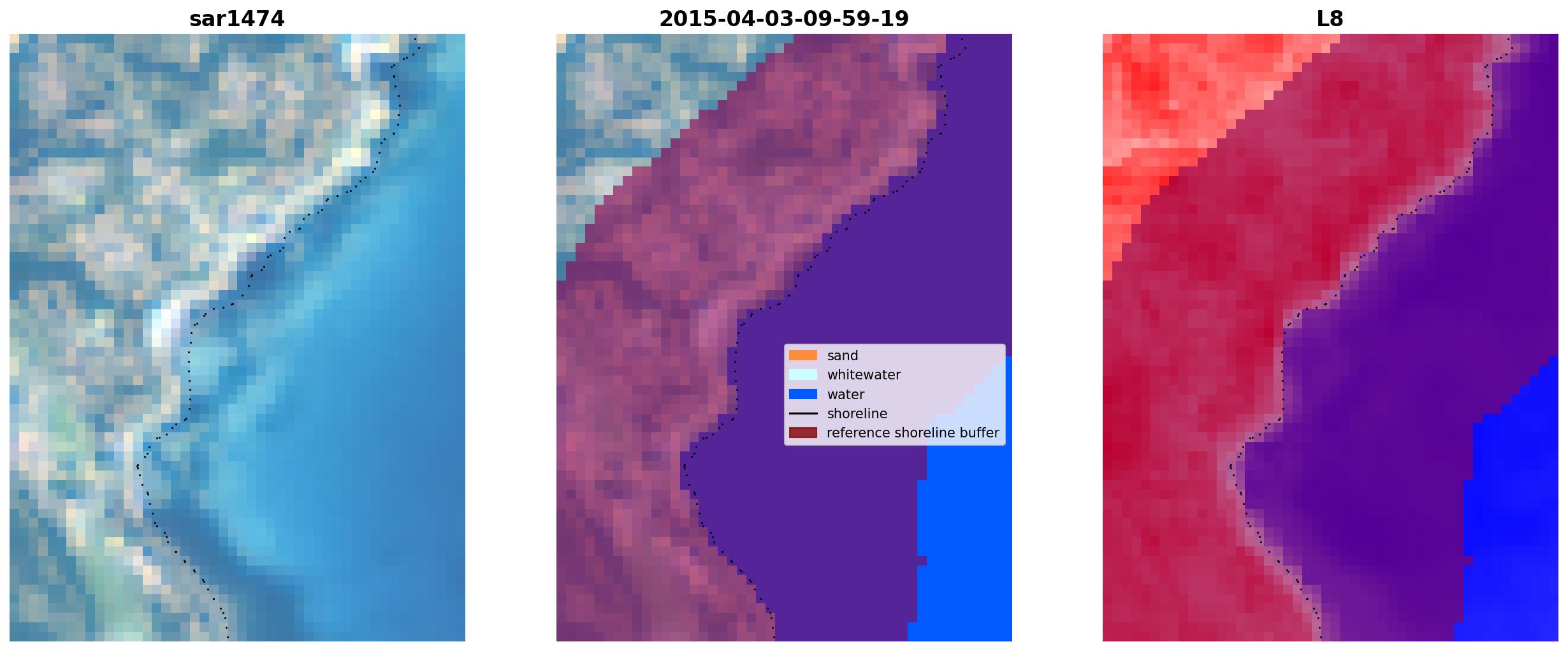 sar1474

2015-04-03-09-59-19

sand
whitewater
water
shoreline
reference shoreline buffer

L8